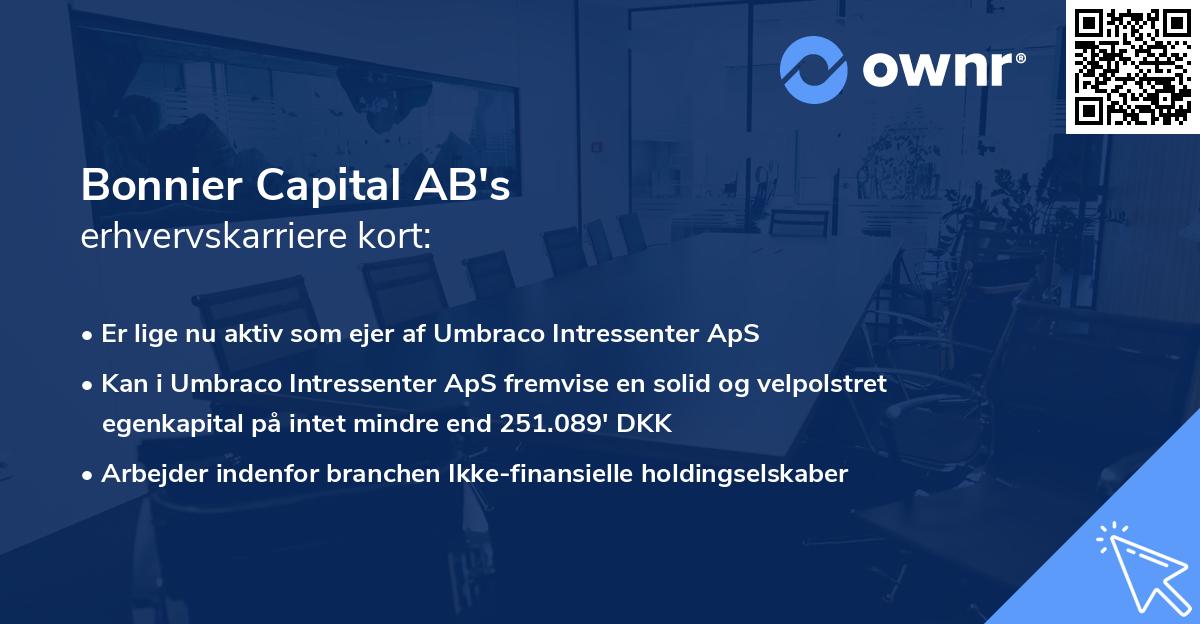 ownr®

Bonnier Capital AB's
erhvervskarriere kort:

• Er lige nu aktiv som ejer af Umbraco Intressenter ApS
• Kan i Umbraco Intressenter ApS fremvise en solid og velpolstret egenkapital på intet mindre end 251.089' DKK
• Arbejder indenfor branchen Ikke-finansielle holdingselskaber